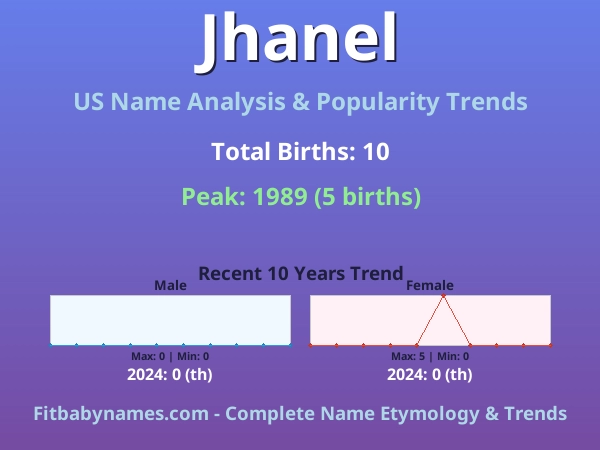 Jhanel

US Name Analysis & Popularity Trends

Total Births: 10

Peak: 1989 (5 births)

Recent 10 Years Trend

Male

Max: 0 | Min: 0

2024: 0 (th)

Female

Max: 5 | Min: 0

2024: 0 (th)

Fitbabynames.com - Complete Name Etymology & Trends